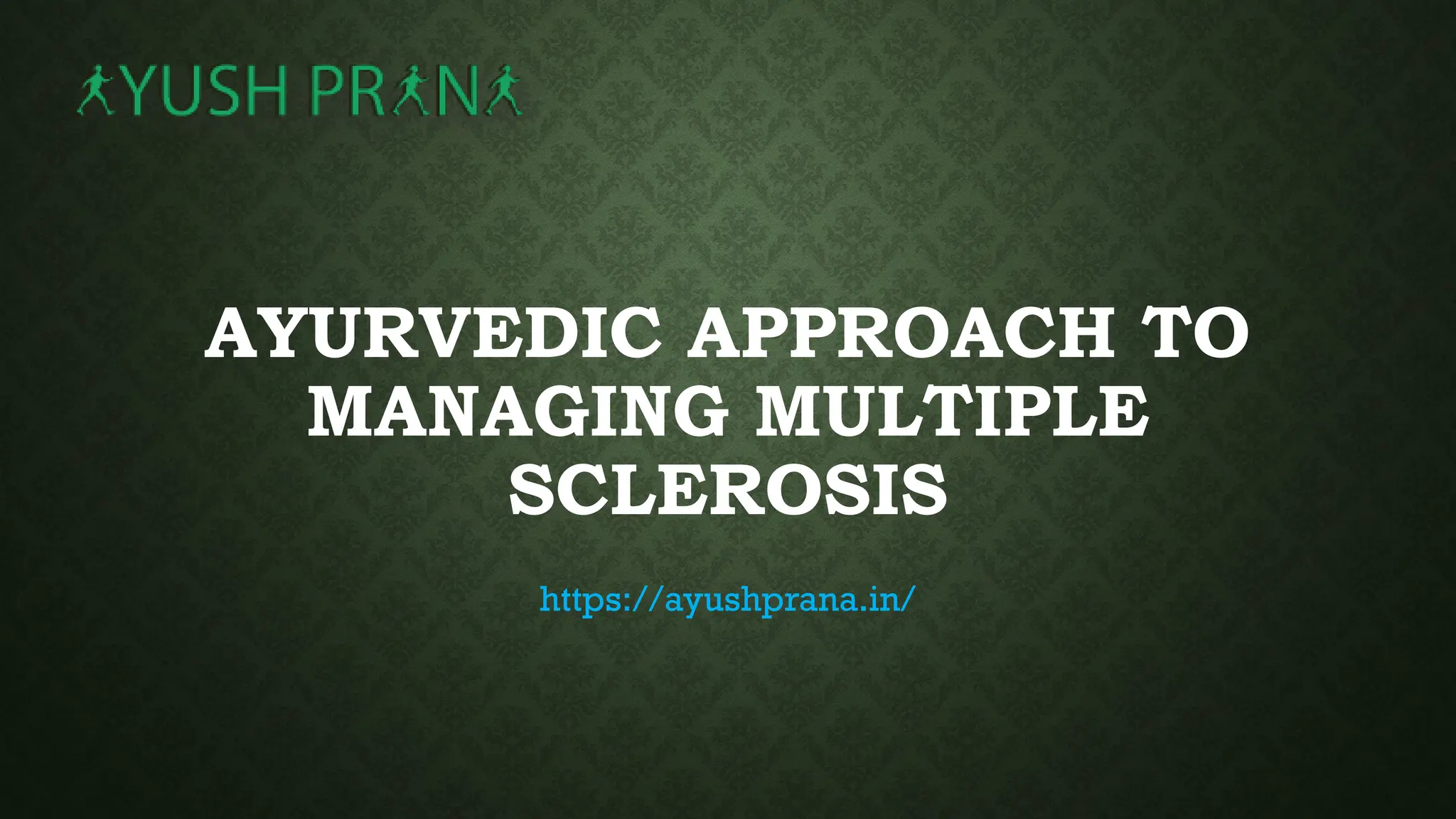 AYUSH PRANA

AYURVEDIC APPROACH TO MANAGING MULTIPLE SCLEROSIS

https://ayushprana.in/